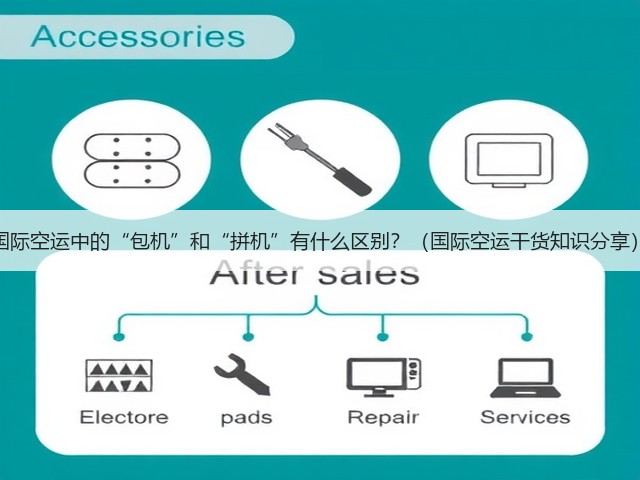 Accessories

国际空运中的“包机”和“拼机”有什么区别？（国际空运干货知识分享）

After sales

Electore

pads

Repair

Services